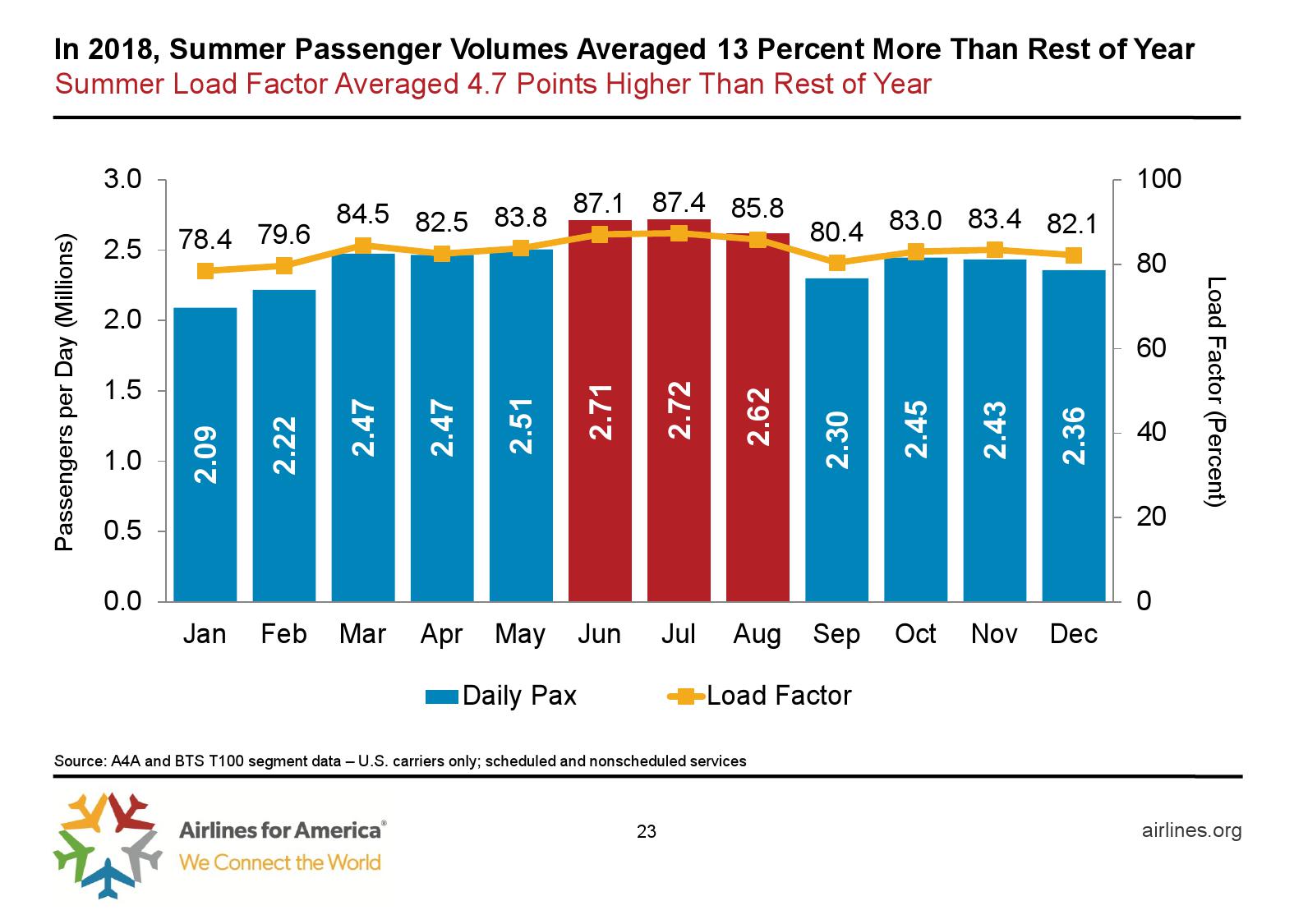 In 2018, Summer Passenger Volumes Averaged 13 Percent More Than Rest of Year
Summer Load Factor Averaged 4.7 Points Higher Than Rest of Year

Passengers per Day (Millions)
3.0
2.5
2.0
1.5
1.0
0.5
0.0

Load Factor (Percent)
100
80
60
40
20
0

78.4 79.6 84.5 82.5 83.8 87.1 87.4 85.8 80.4 83.0 83.4 82.1

2.09 2.22 2.47 2.47 2.51 2.71 2.72 2.62 2.30 2.45 2.43 2.36

Jan Feb Mar Apr May Jun Jul Aug Sep Oct Nov Dec

Daily Pax
Load Factor

Source: A4A and BTS T100 segment data – U.S. carriers only; scheduled and nonscheduled services

Airlines for America®
We Connect the World

23

airlines.org